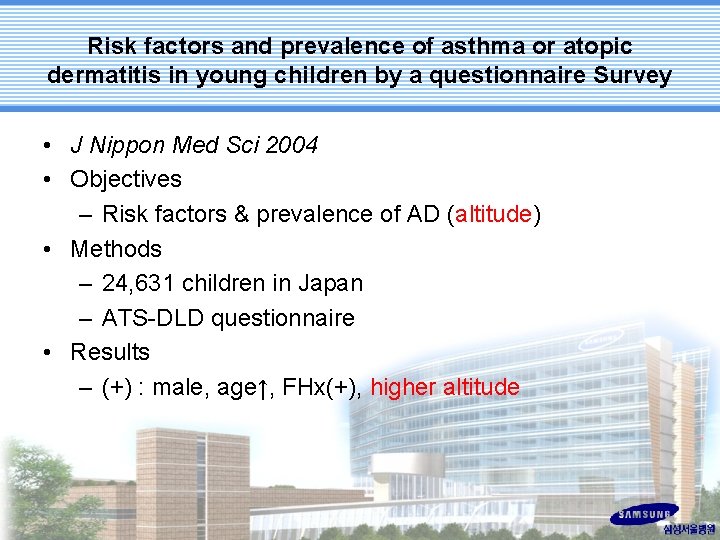 Risk factors and prevalence of asthma or atopic dermatitis in young children by a questionnaire Survey

• J Nippon Med Sci 2004
• Objectives
– Risk factors & prevalence of AD (altitude)
• Methods
– 24,631 children in Japan
– ATS-DLD questionnaire
• Results
– (+) : male, age↑, FHx(+), higher altitude

SAMSUNG
삼성서울병원